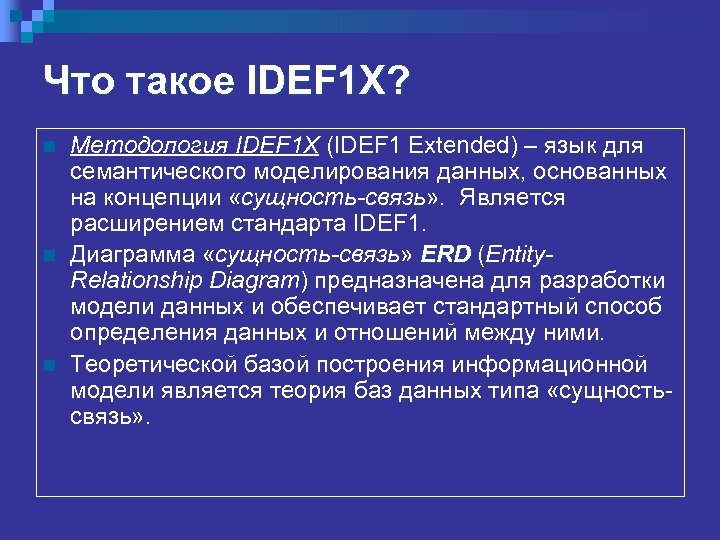 Что такое IDEF1X?

Методология IDEF1X (IDEF1 Extended) – язык для семантического моделирования данных, основанных на концепции «сущность-связь». Является расширением стандарта IDEF1.

Диаграмма «сущность-связь» ERD (Entity-Relationship Diagram) предназначена для разработки модели данных и обеспечивает стандартный способ определения данных и отношений между ними.

Теоретической базой построения информационной модели является теория баз данных типа «сущность-связь».